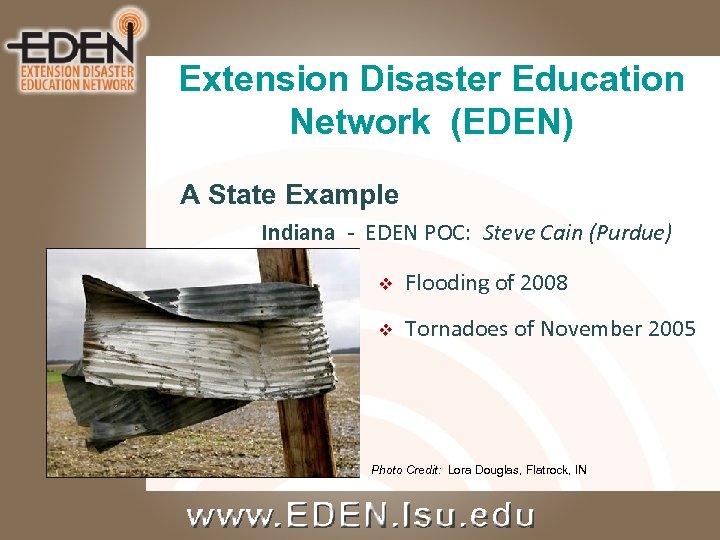 EDEN
EXTENSION DISASTER EDUCATION NETWORK

Extension Disaster Education Network (EDEN)

A State Example

Indiana - EDEN POC: Steve Cain (Purdue)

❖ Flooding of 2008

❖ Tornadoes of November 2005

Photo Credit: Lora Douglas, Flatrock, IN

www.EDEN.lsu.edu